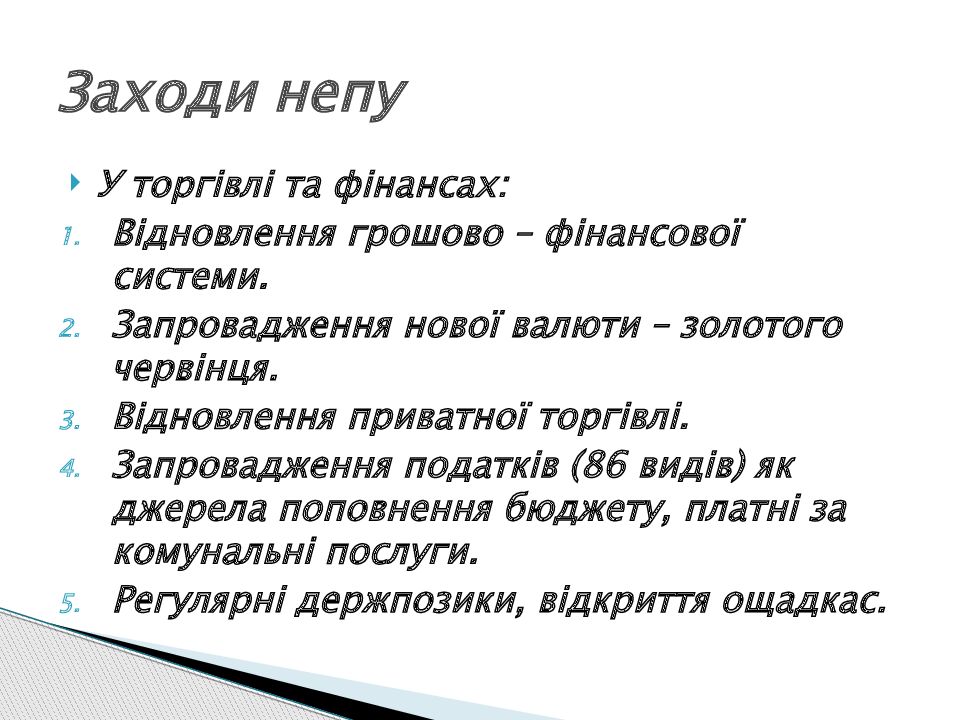 Заходи непу

У торгівлі та фінансах:

1. Відновлення грошово – фінансової системи.
2. Запровадження нової валюти – золотого червінця.
3. Відновлення приватної торгівлі.
4. Запровадження податків (86 видів) як джерела поповнення бюджету, платні за комунальні послуги.
5. Регулярні держпозики, відкриття ощадкас.